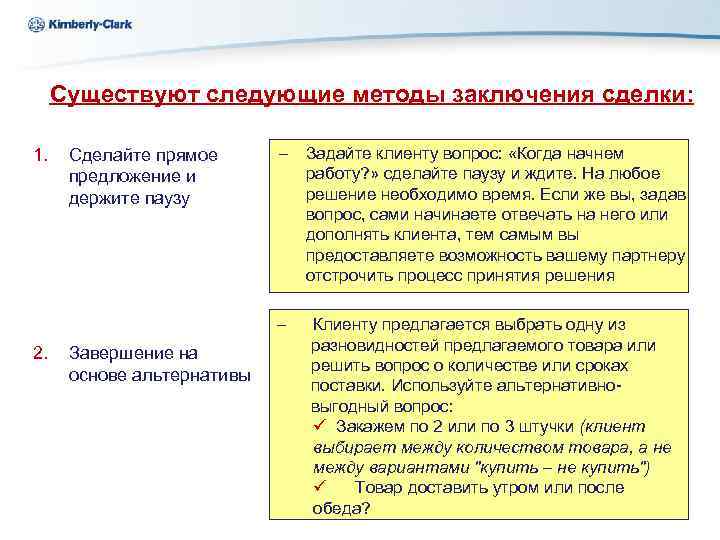 Kimberly-Clark

Существуют следующие методы заключения сделки:

1. Сделайте прямое предложение и держите паузу

– Задайте клиенту вопрос: «Когда начнем работу?» сделайте паузу и ждите. На любое решение необходимо время. Если же вы, задав вопрос, сами начинаете отвечать на него или дополнять клиента, тем самым вы предоставляете возможность вашему партнеру отстрочить процесс принятия решения

2. Завершение на основе альтернативы

– Клиенту предлагается выбрать одну из разновидностей предлагаемого товара или решить вопрос о количестве или сроках поставки. Используйте альтернативно-выгодный вопрос:
✓ Закажем по 2 или по 3 штучки (клиент выбирает между количеством товара, а не между вариантами "купить – не купить")
✓ Товар доставить утром или после обеда?